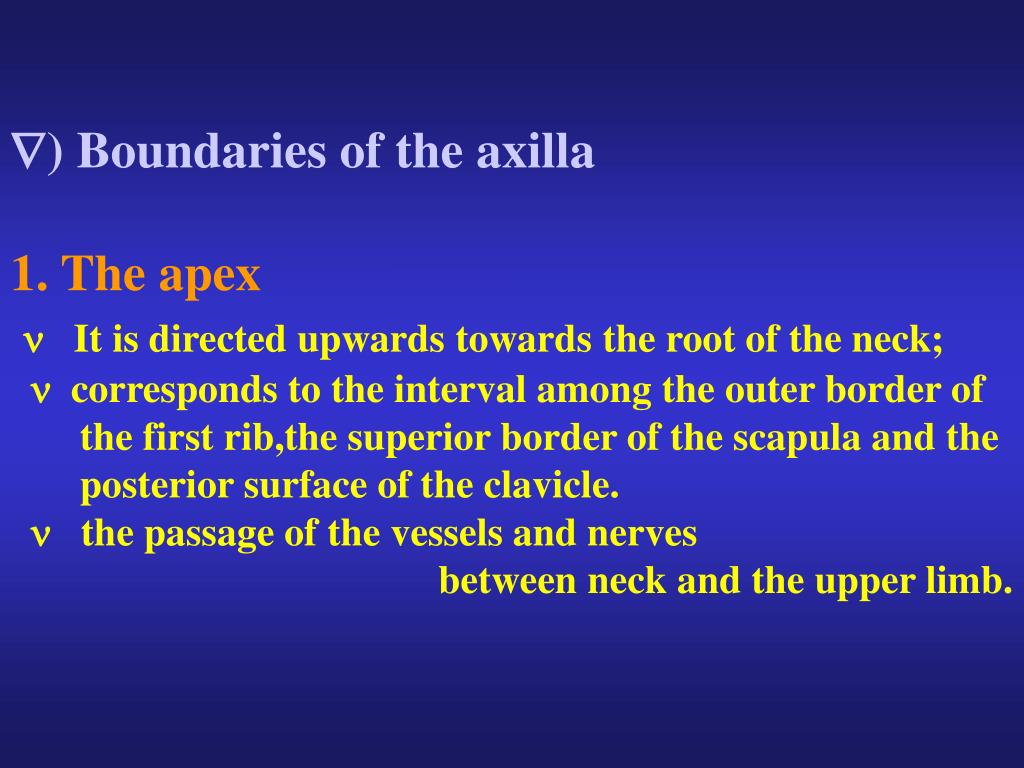 ∇) Boundaries of the axilla

1. The apex

ν It is directed upwards towards the root of the neck;

ν corresponds to the interval among the outer border of the first rib,the superior border of the scapula and the posterior surface of the clavicle.

ν the passage of the vessels and nerves between neck and the upper limb.